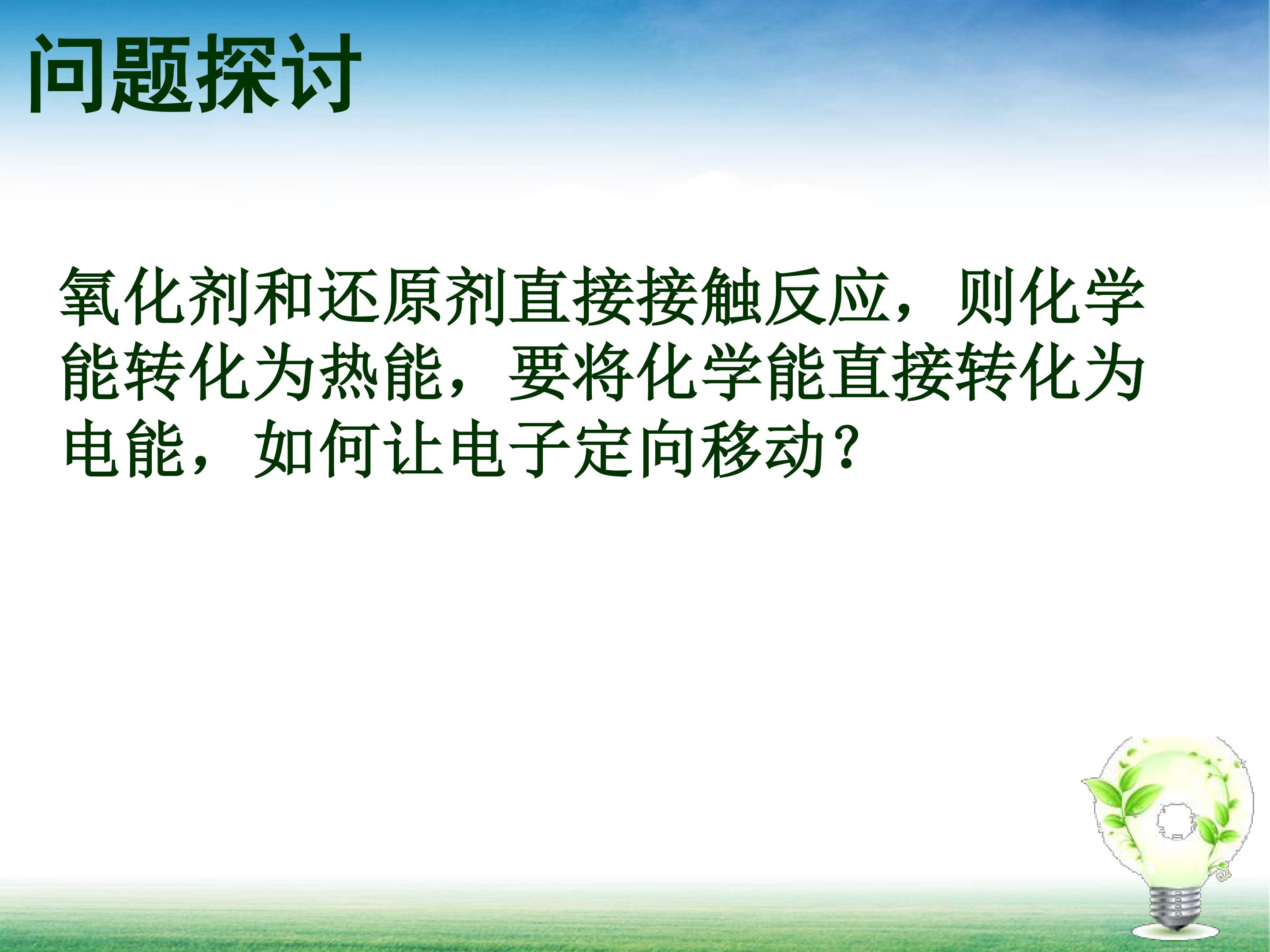 问题探讨

氧化剂和还原剂直接接触反应，则化学能转化为热能，要将化学能直接转化为电能，如何让电子定向移动？